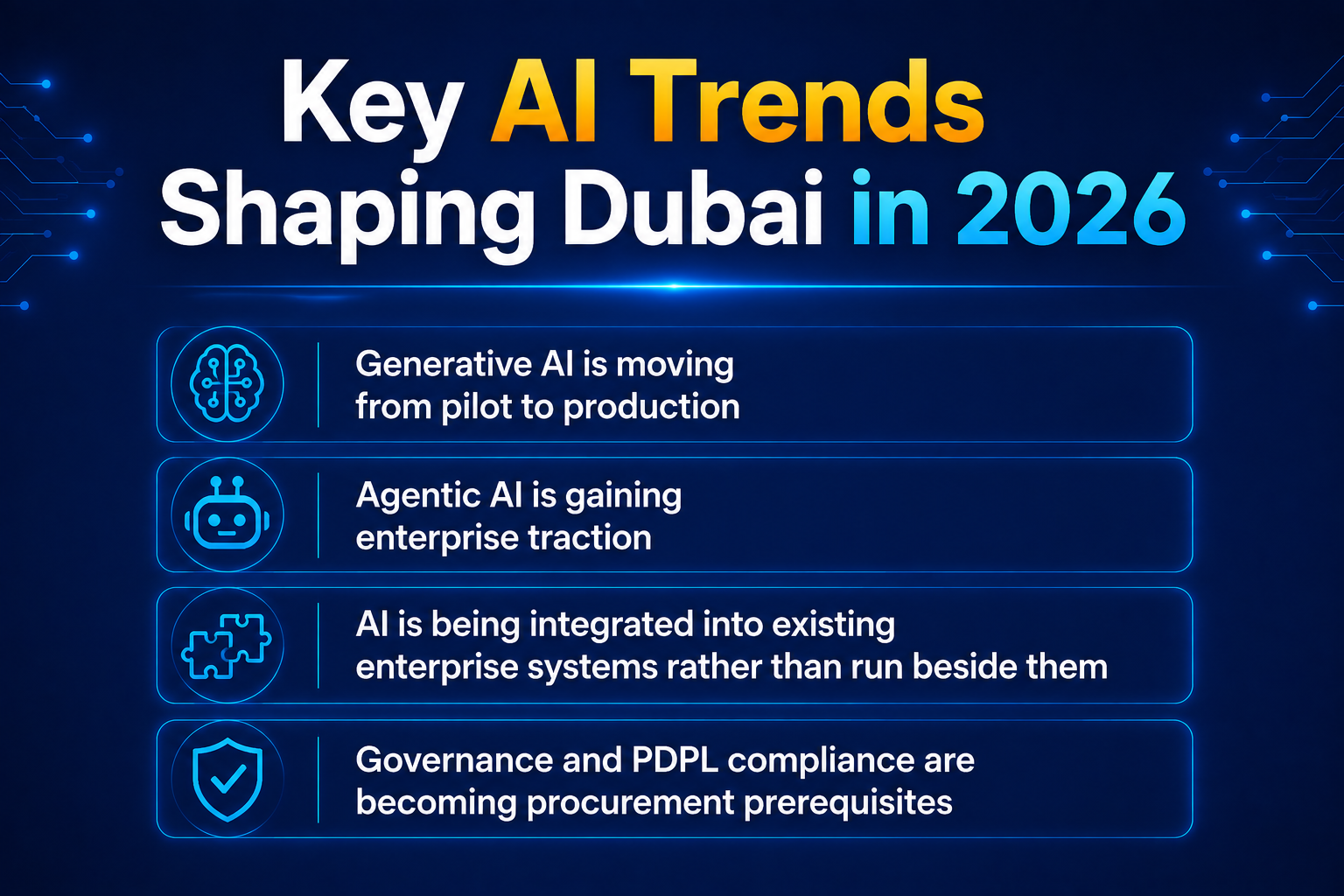 Key AI Trends Shaping Dubai in 2026

Generative AI is moving from pilot to production

Agentic AI is gaining enterprise traction

AI is being integrated into existing enterprise systems rather than run beside them

Governance and PDPL compliance are becoming procurement prerequisites